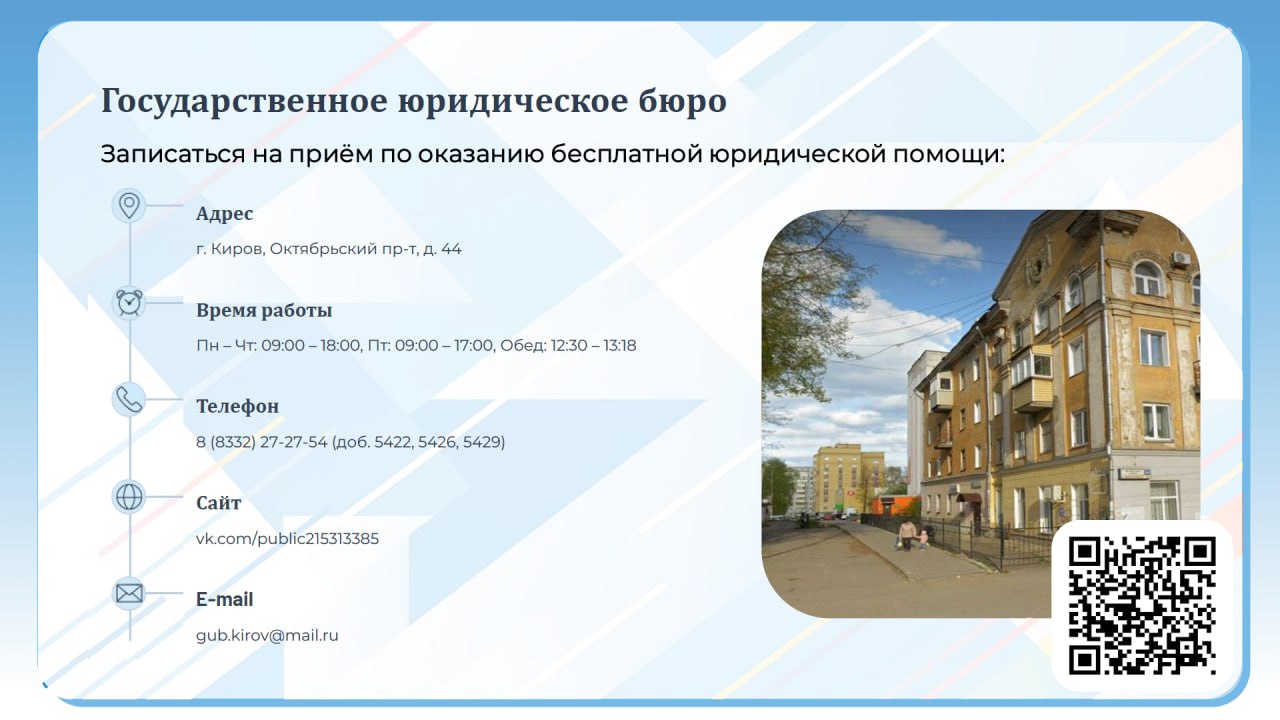 Государственное юридическое бюро

Записаться на приём по оказанию бесплатной юридической помощи:

Адрес

г. Киров, Октябрьский пр-т, д. 44

Время работы

Пн – Чт: 09:00 – 18:00, Пт: 09:00 – 17:00, Обед: 12:30 – 13:18

Телефон

8 (8332) 27-27-54 (доб. 5422, 5426, 5429)

Сайт

vk.com/public215313385

E-mail

gub.kirov@mail.ru